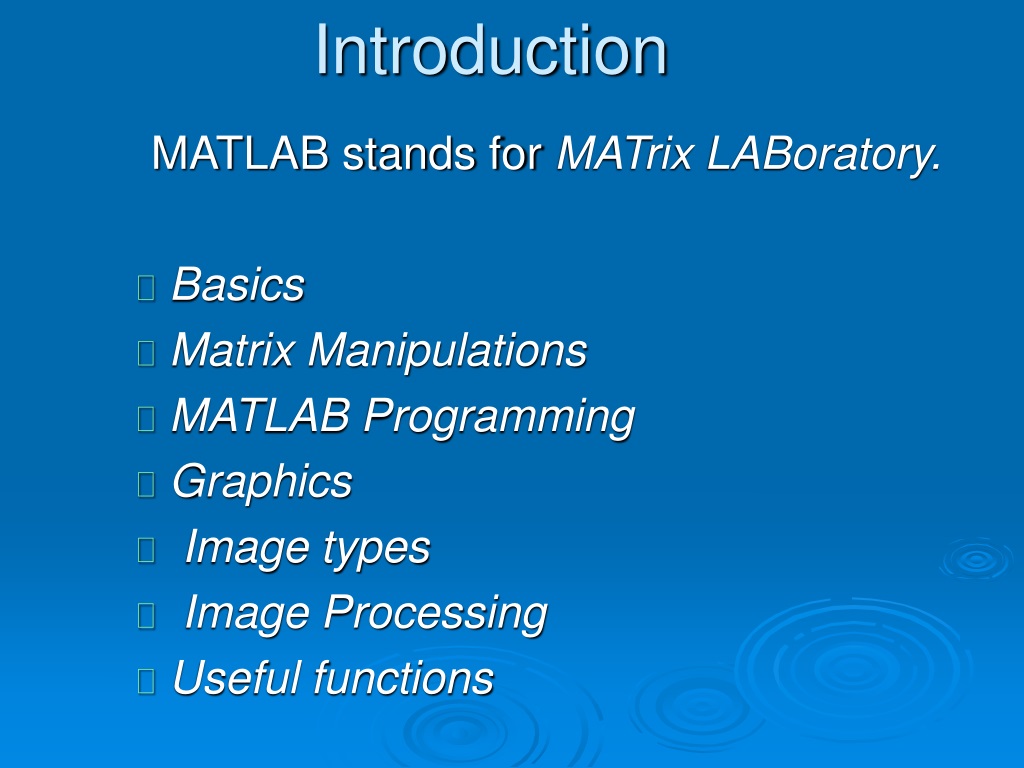 Introduction

MATLAB stands for MATrix LABoratory.

Basics
Matrix Manipulations
MATLAB Programming
Graphics
Image types
Image Processing
Useful functions